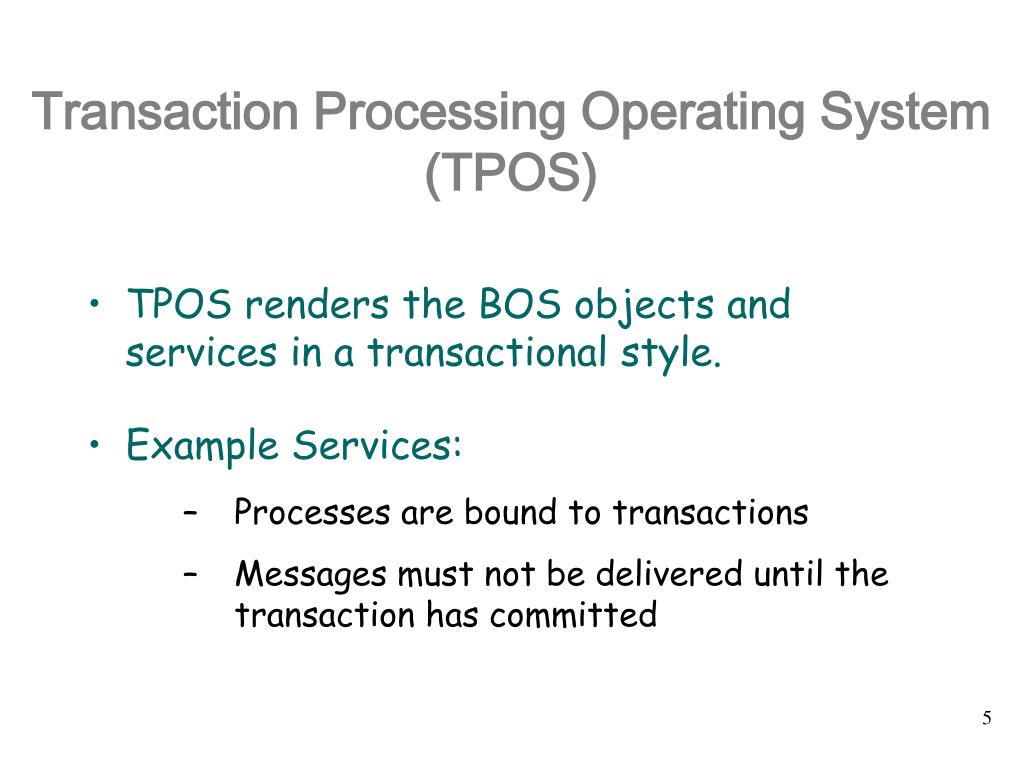 Transaction Processing Operating System (TPOS)

• TPOS renders the BOS objects and services in a transactional style.

• Example Services:

– Processes are bound to transactions

– Messages must not be delivered until the transaction has committed

5